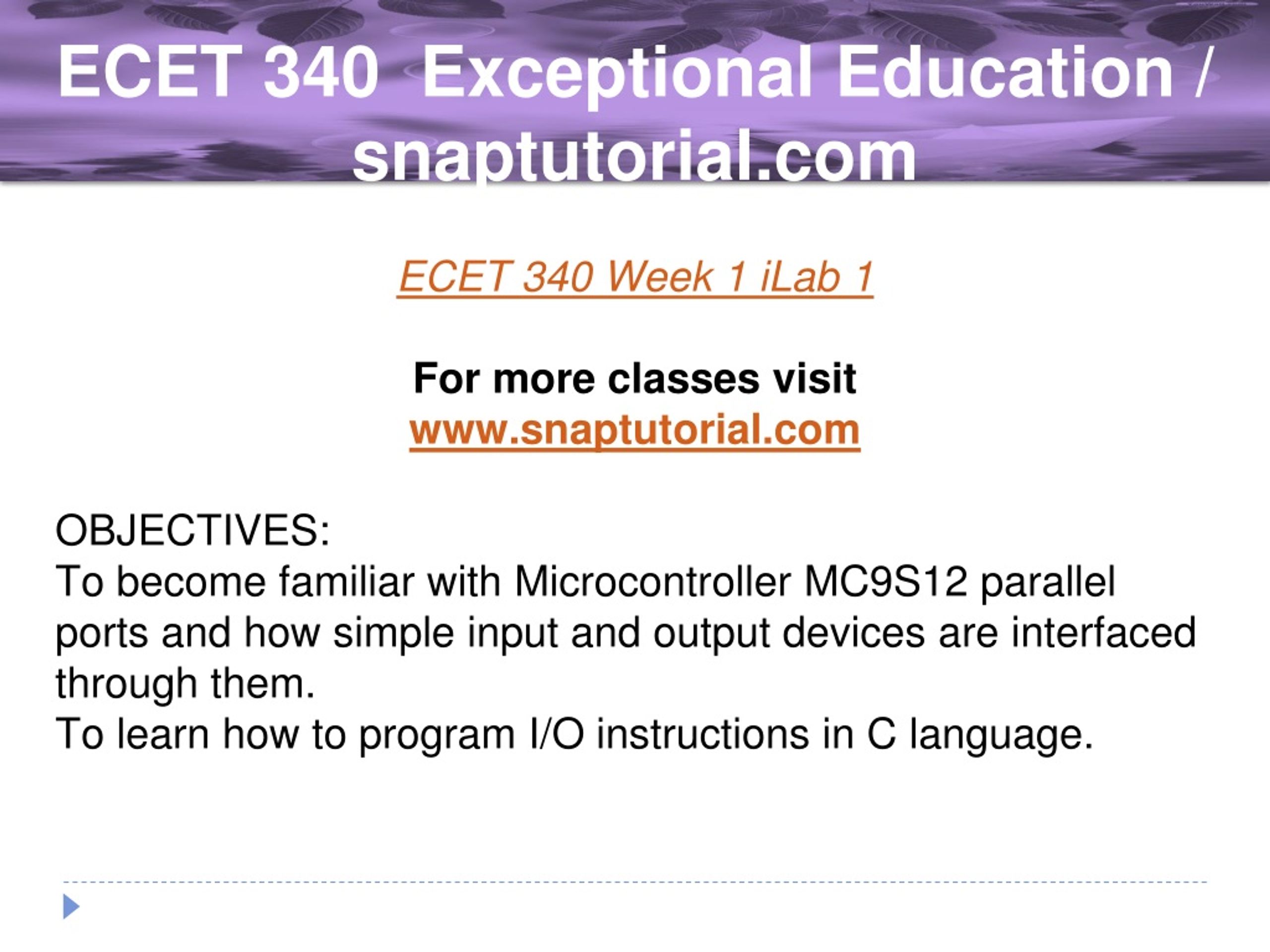 ECET 340 Exceptional Education / snaptutorial.com

ECET 340 Week 1 iLab 1

For more classes visit
www.snaptutorial.com

OBJECTIVES:
To become familiar with Microcontroller MC9S12 parallel ports and how simple input and output devices are interfaced through them.
To learn how to program I/O instructions in C language.